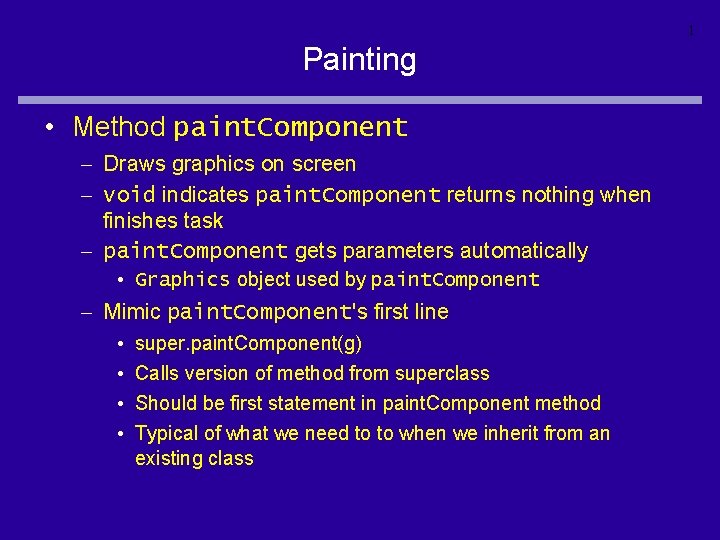 1

Painting

• Method paintComponent

– Draws graphics on screen

– void indicates paintComponent returns nothing when finishes task

– paintComponent gets parameters automatically

• Graphics object used by paintComponent

– Mimic paintComponent's first line

• super.paintComponent(g)

• Calls version of method from superclass

• Should be first statement in paintComponent method

• Typical of what we need to to when we inherit from an existing class